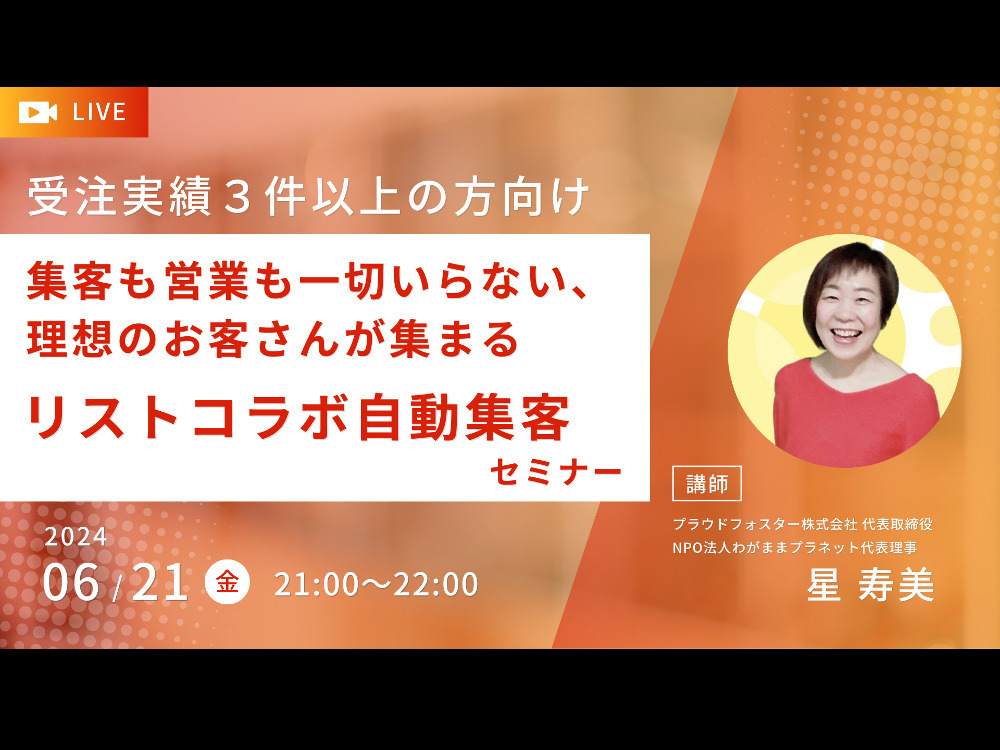 LIVE

受注実績３件以上の方向け

集客も営業も一切いらない、
理想のお客さんが集まる

リストコラボ自動集客
セミナー

2024
06 / 21 金 21:00～22:00

講師
プラウドフォスター株式会社 代表取締役
NPO法人わがままプラネット代表理事
星 寿美